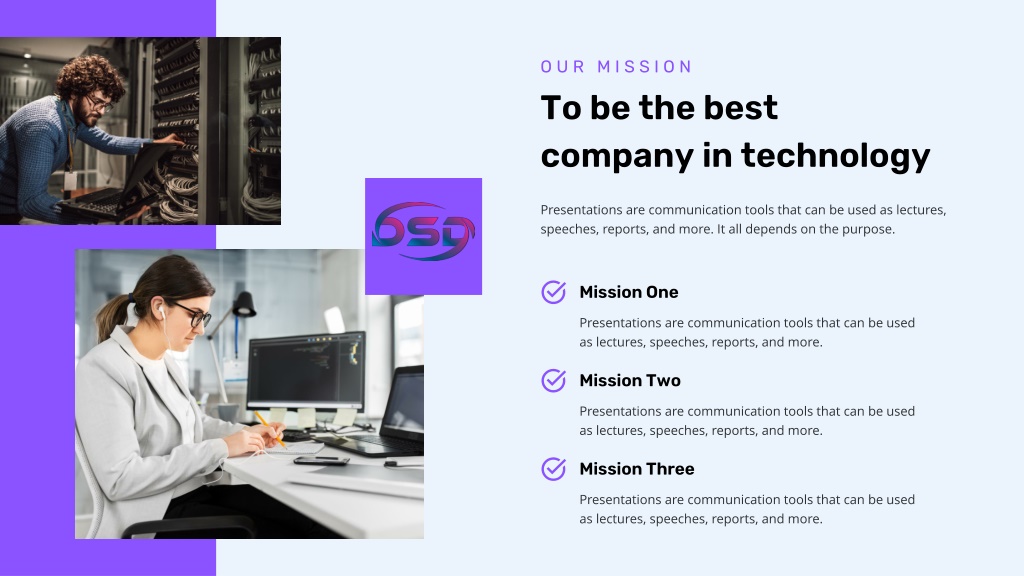 DSD

OUR MISSION

To be the best company in technology

Presentations are communication tools that can be used as lectures, speeches, reports, and more. It all depends on the purpose.

Mission One

Presentations are communication tools that can be used as lectures, speeches, reports, and more.

Mission Two

Presentations are communication tools that can be used as lectures, speeches, reports, and more.

Mission Three

Presentations are communication tools that can be used as lectures, speeches, reports, and more.